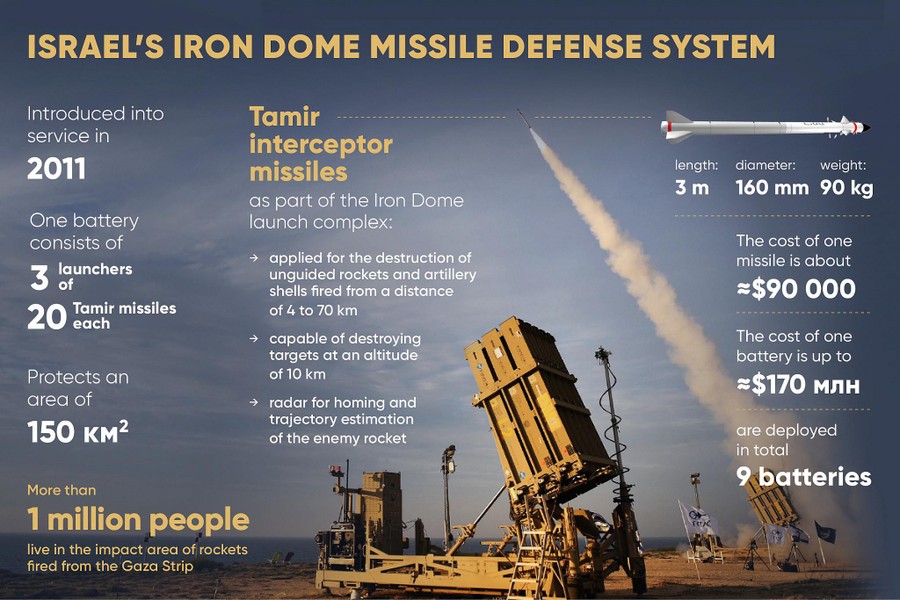 ISRAEL'S IRON DOME MISSILE DEFENSE SYSTEM

Introduced into service in

2011

One battery consists of

3 launchers of

20 Tamir missiles each

Protects an area of

150 км$^2$

More than

1 million people

live in the impact area of rockets fired from the Gaza Strip

Tamir interceptor missiles

as part of the Iron Dome launch complex:

→ applied for the destruction of unguided rockets and artillery shells fired from a distance of 4 to 70 km

→ capable of destroying targets at an altitude of 10 km

→ radar for homing and trajectory estimation of the enemy rocket

length:
3 m

diameter:
160 mm

weight:
90 kg

The cost of one missile is about

≈$90 000

The cost of one battery is up to

≈$170 млн

are deployed in total

9 batteries